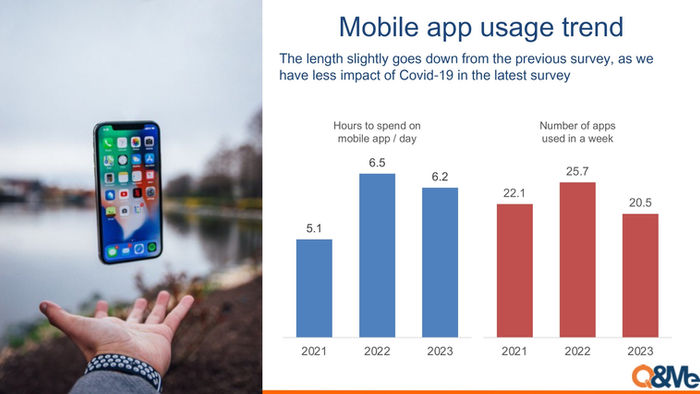 Mobile app usage trend

The length slightly goes down from the previous survey, as we have less impact of Covid-19 in the latest survey

Hours to spend on mobile app / day

5.1
6.5
6.2

2021
2022
2023

Number of apps used in a week

22.1
25.7
20.5

2021
2022
2023

Q&Me